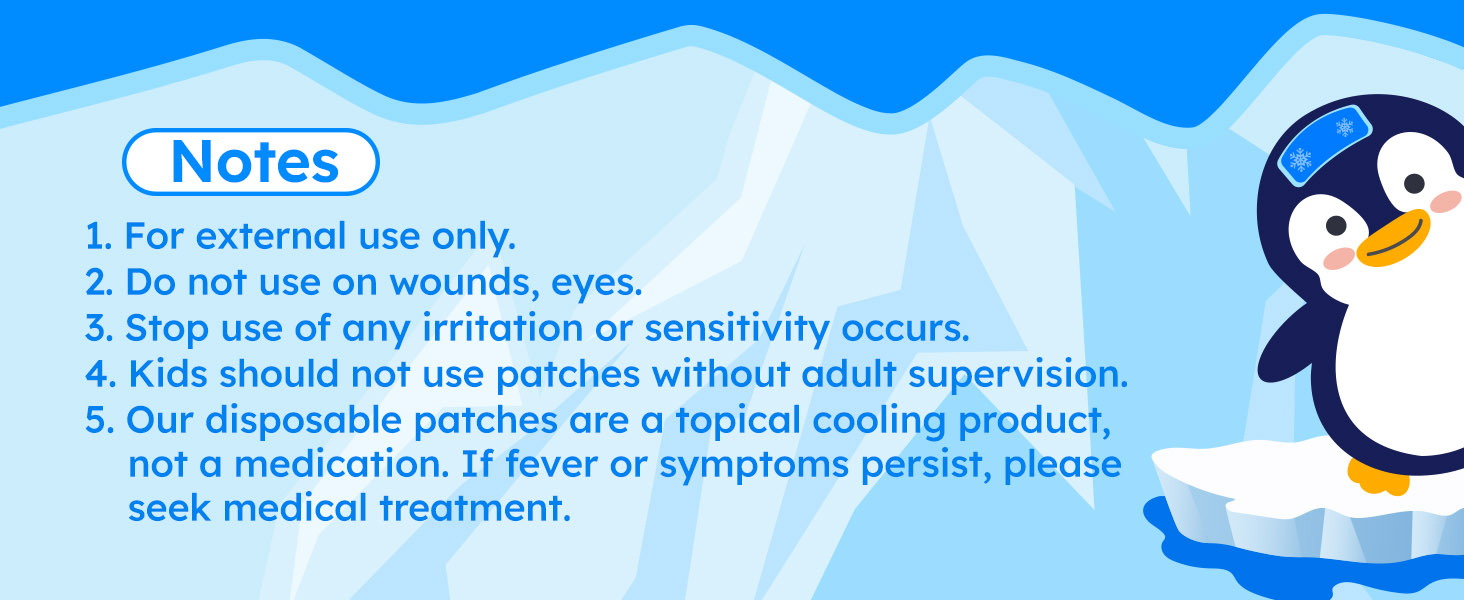 Notes

1. For external use only.
2. Do not use on wounds, eyes.
3. Stop use of any irritation or sensitivity occurs.
4. Kids should not use patches without adult supervision.
5. Our disposable patches are a topical cooling product, not a medication. If fever or symptoms persist, please seek medical treatment.